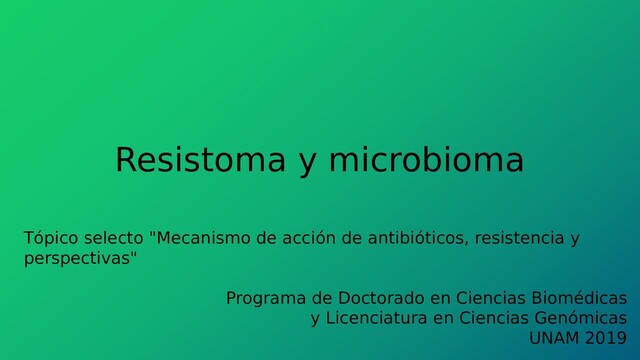 Resistoma y microbioma

Tópico selecto "Mecanismo de acción de antibióticos, resistencia y perspectivas"

Programa de Doctorado en Ciencias Biomédicas
y Licenciatura en Ciencias Genómicas
UNAM 2019